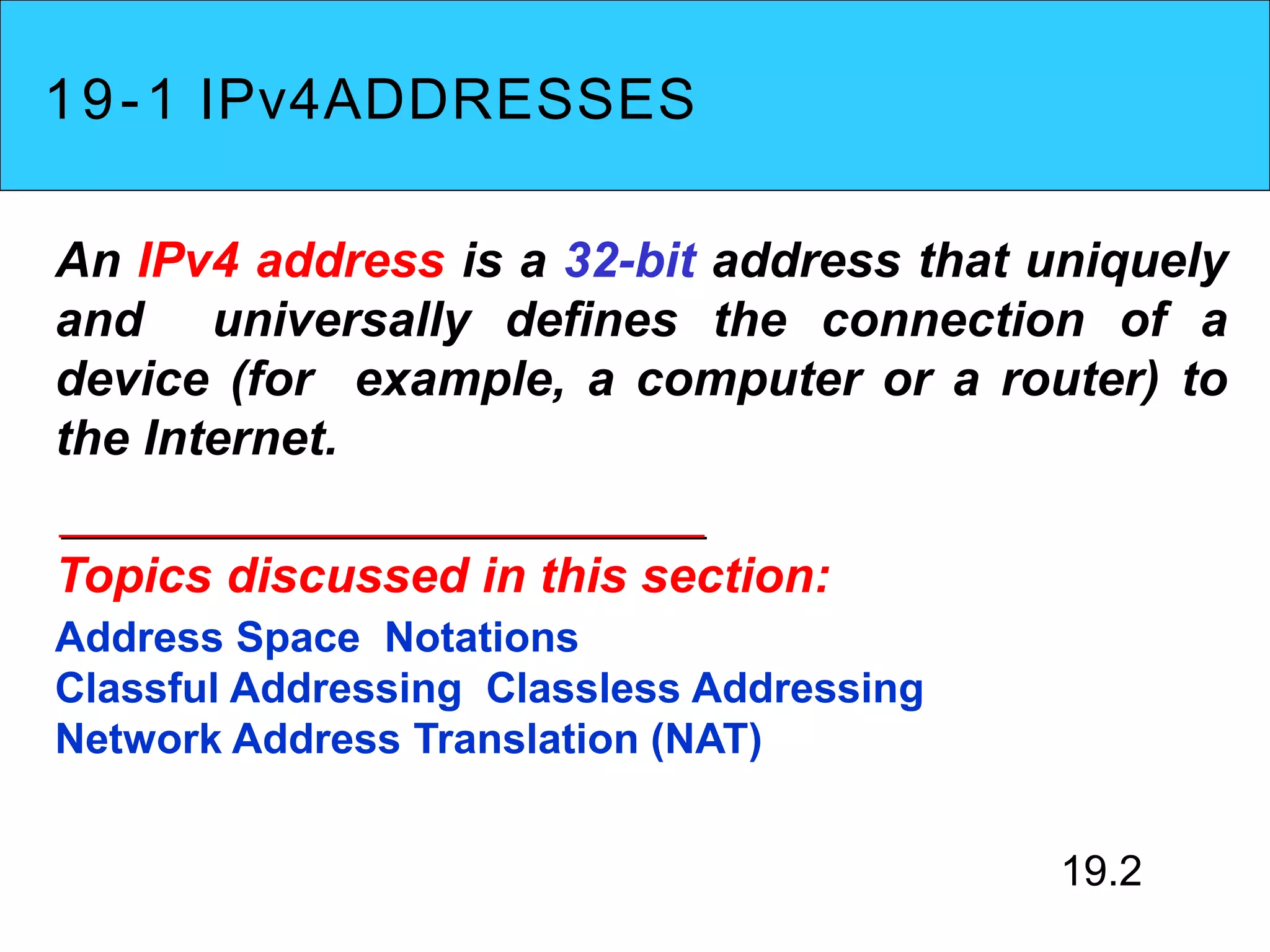 19-1 IPv4ADDRESSES

An IPv4 address is a 32-bit address that uniquely and universally defines the connection of a device (for example, a computer or a router) to the Internet.

Topics discussed in this section:

Address Space Notations
Classful Addressing Classless Addressing
Network Address Translation (NAT)

19.2